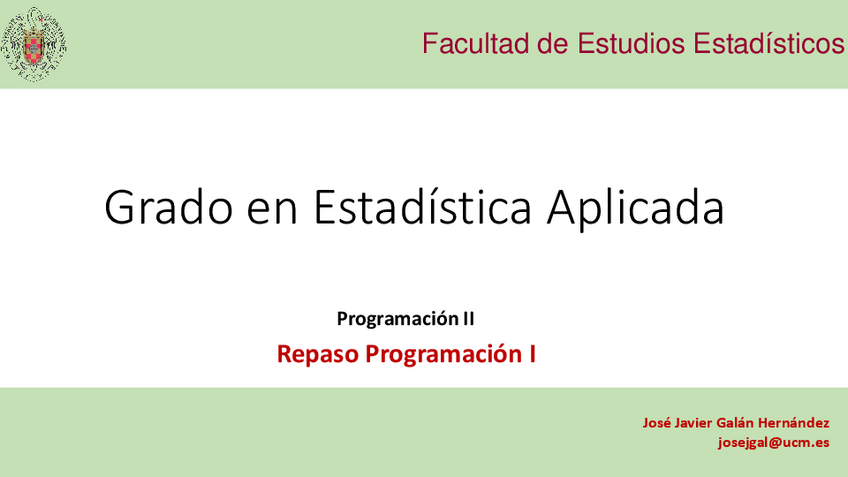 Facultad de Estudios Estadísticos

Grado en Estadística Aplicada

Programación II

Repaso Programación I

José Javier Galán Hernández
josejgal@ucm.es